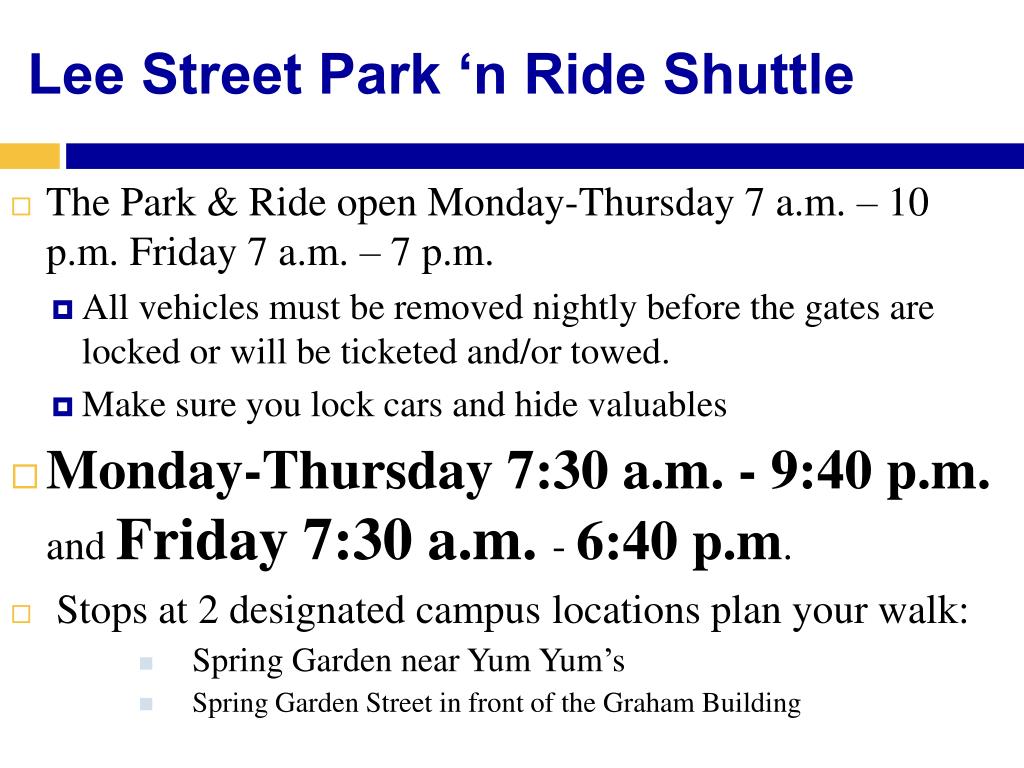 Lee Street Park ‘n Ride Shuttle

The Park & Ride open Monday-Thursday 7 a.m. – 10 p.m. Friday 7 a.m. – 7 p.m.

All vehicles must be removed nightly before the gates are locked or will be ticketed and/or towed.

Make sure you lock cars and hide valuables

Monday-Thursday 7:30 a.m. - 9:40 p.m. and Friday 7:30 a.m. - 6:40 p.m.

Stops at 2 designated campus locations plan your walk:

Spring Garden near Yum Yum’s

Spring Garden Street in front of the Graham Building